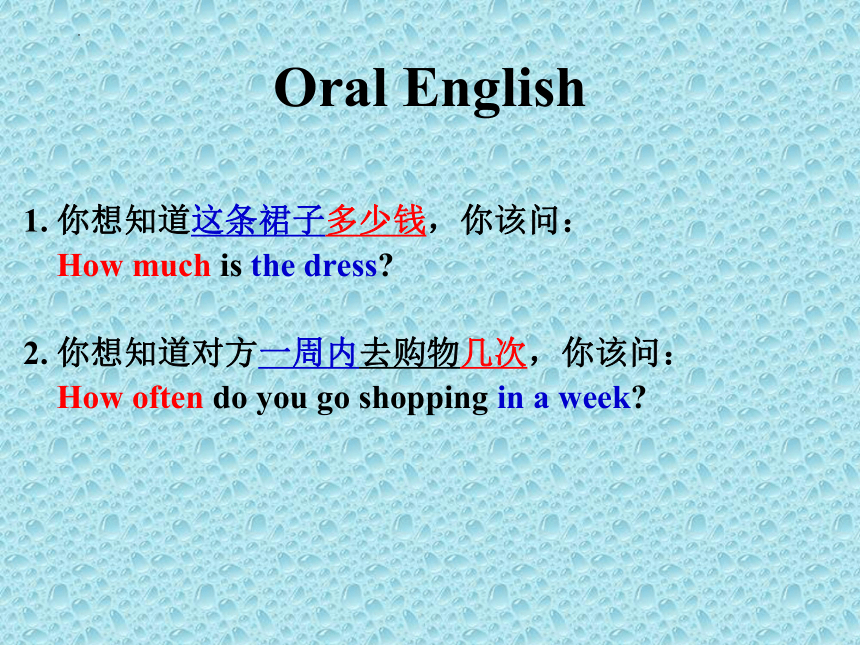 Oral English

1. 你想知道这条裙子多少钱，你该问：
How much is the dress?

2. 你想知道对方一周内去购物几次，你该问：
How often do you go shopping in a week?